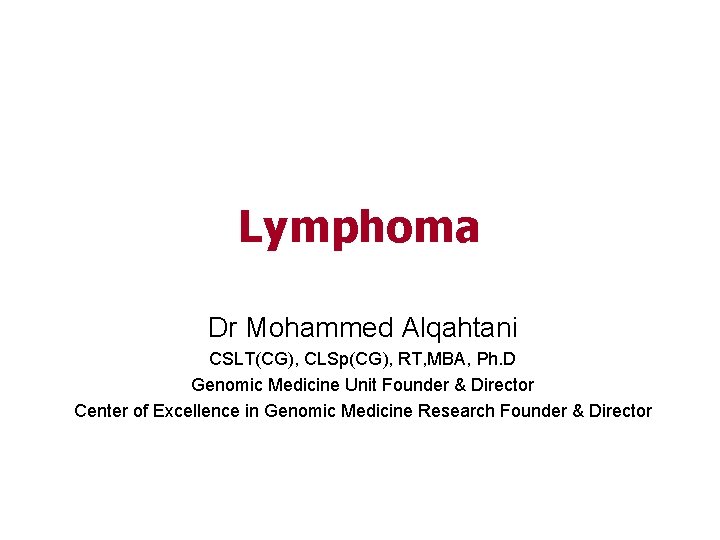 Lymphoma

Dr Mohammed Alqahtani
CSLT(CG), CLSp(CG), RT,MBA, Ph.D
Genomic Medicine Unit Founder & Director
Center of Excellence in Genomic Medicine Research Founder & Director